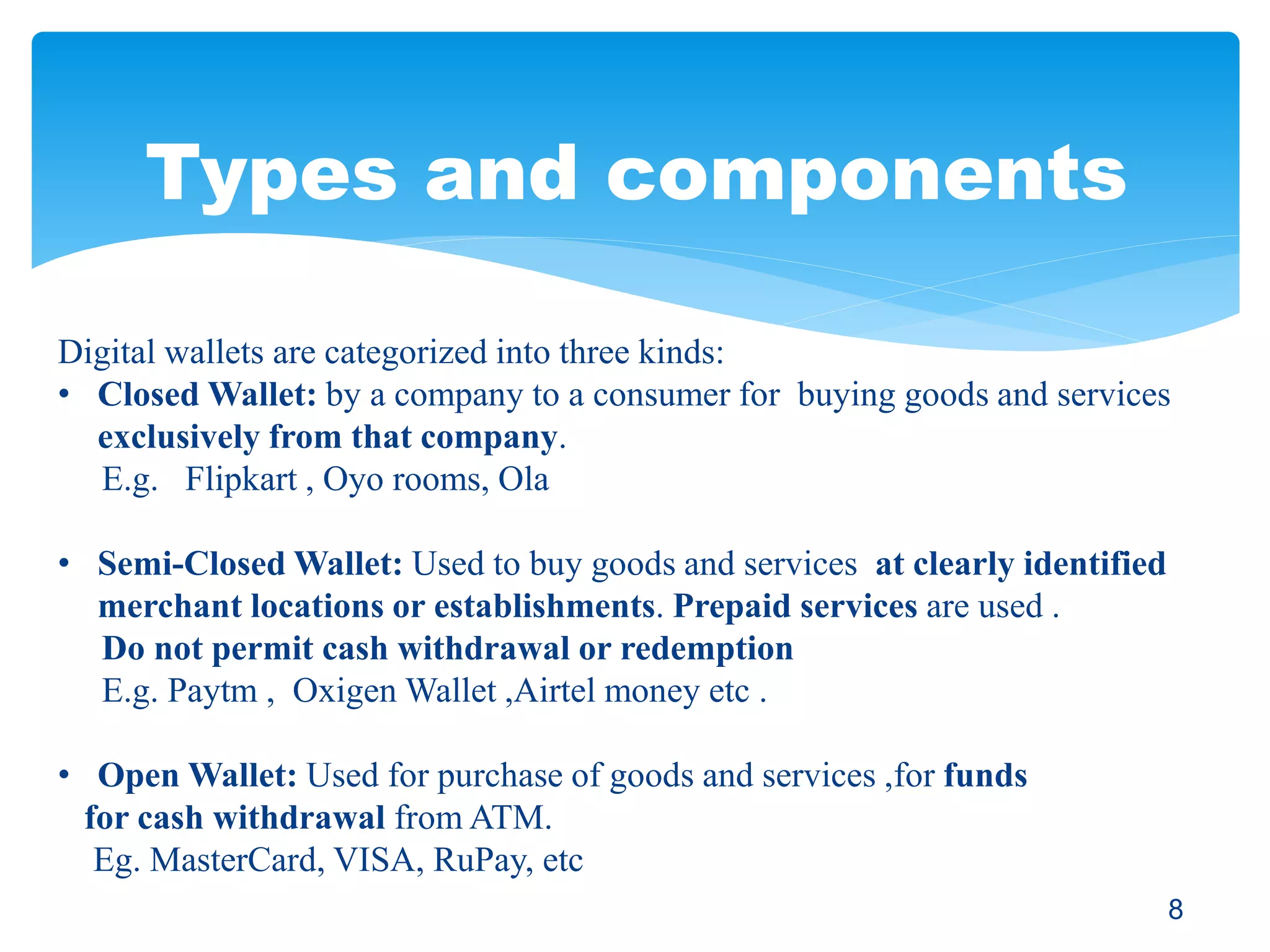 Types and components

Digital wallets are categorized into three kinds:

• Closed Wallet: by a company to a consumer for buying goods and services exclusively from that company.
E.g. Flipkart , Oyo rooms, Ola

• Semi-Closed Wallet: Used to buy goods and services at clearly identified merchant locations or establishments. Prepaid services are used .
Do not permit cash withdrawal or redemption
E.g. Paytm , Oxigen Wallet ,Airtel money etc .

• Open Wallet: Used for purchase of goods and services ,for funds for cash withdrawal from ATM.
Eg. MasterCard, VISA, RuPay, etc

8